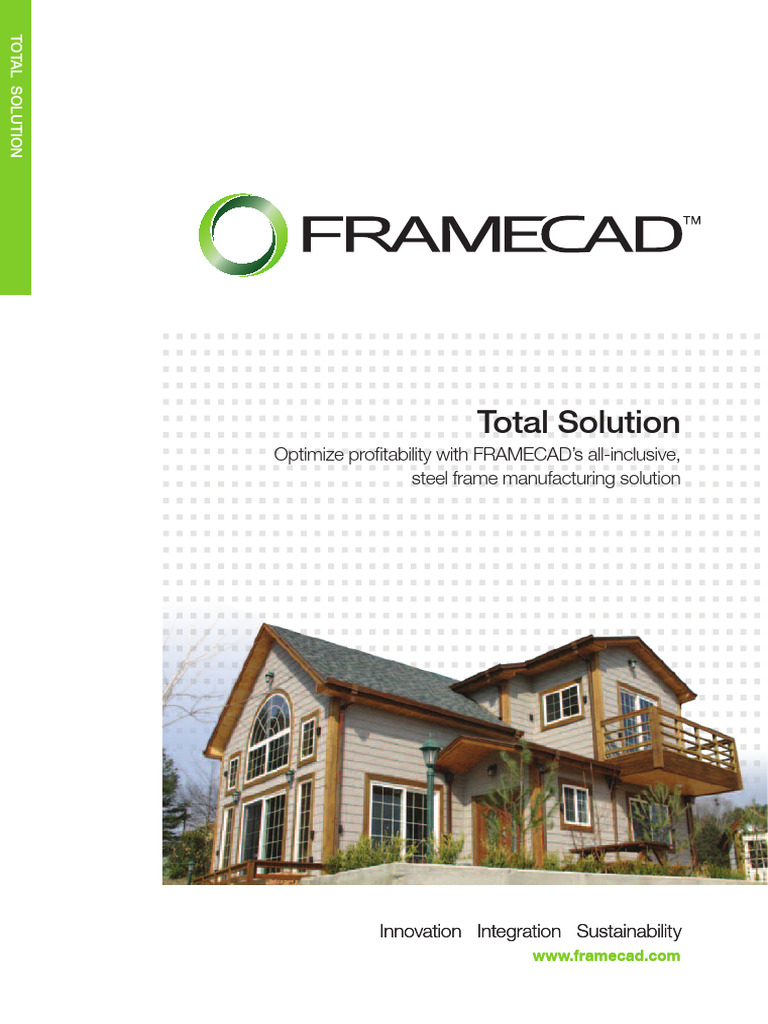 TOTAL SOLUTION

FRAMECAD™

Total Solution

Optimize profitability with FRAMECAD's all-inclusive, steel frame manufacturing solution

Innovation Integration Sustainability

www.framecad.com